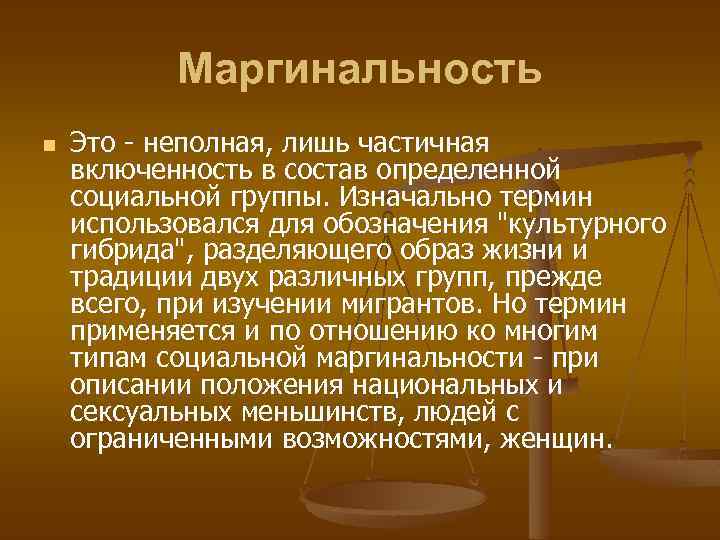 Маргинальность

Это - неполная, лишь частичная включенность в состав определенной социальной группы. Изначально термин использовался для обозначения "культурного гибрида", разделяющего образ жизни и традиции двух различных групп, прежде всего, при изучении мигрантов. Но термин применяется и по отношению ко многим типам социальной маргинальности - при описании положения национальных и сексуальных меньшинств, людей с ограниченными возможностями, женщин.